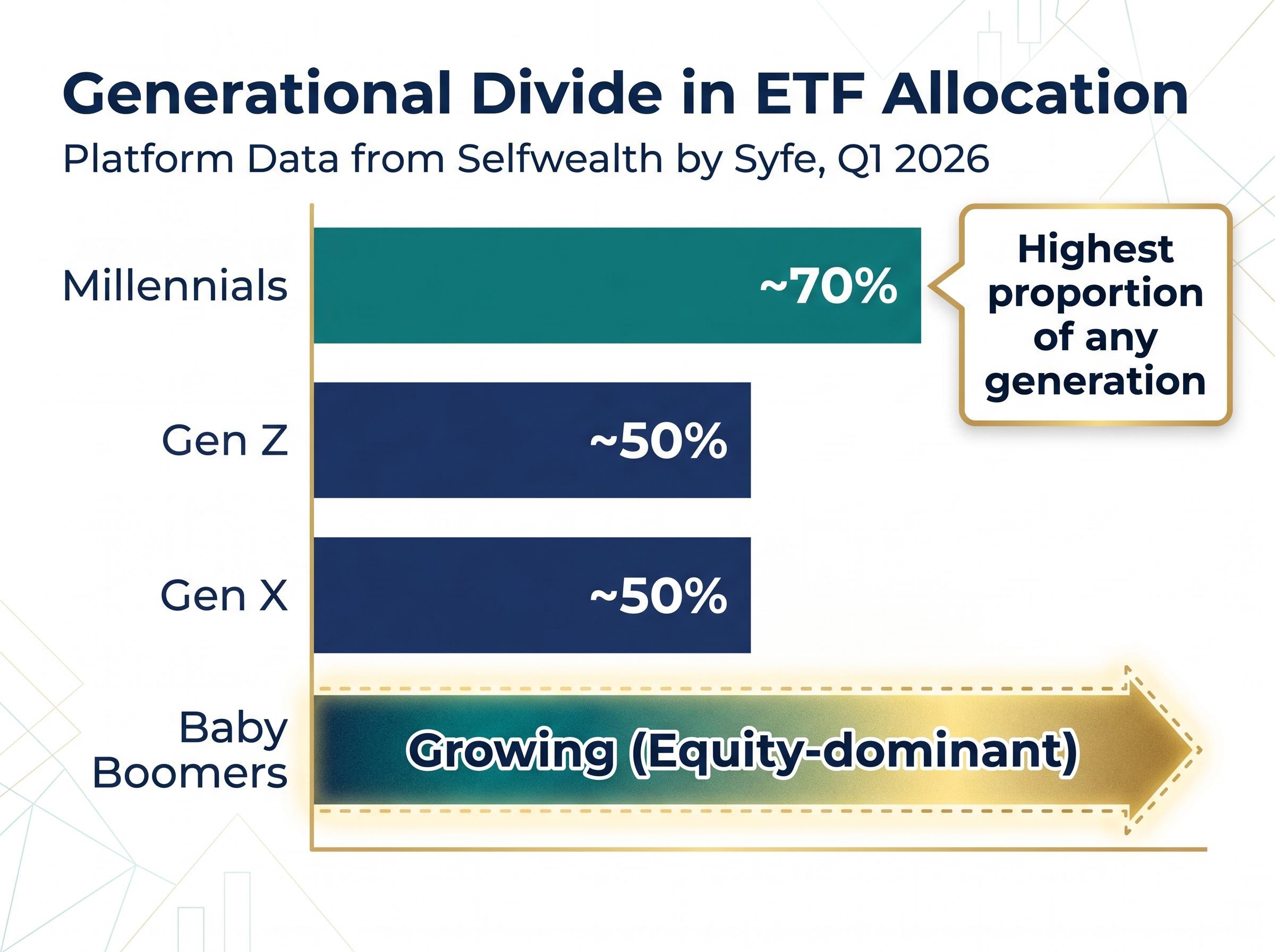 Generational Divide in ETF Allocation

Platform Data from Selfwealth by Syfe, Q1 2026

Millennials
~70%

Highest proportion of any generation

Gen Z
~50%

Gen X
~50%

Baby Boomers
Growing (Equity-dominant)